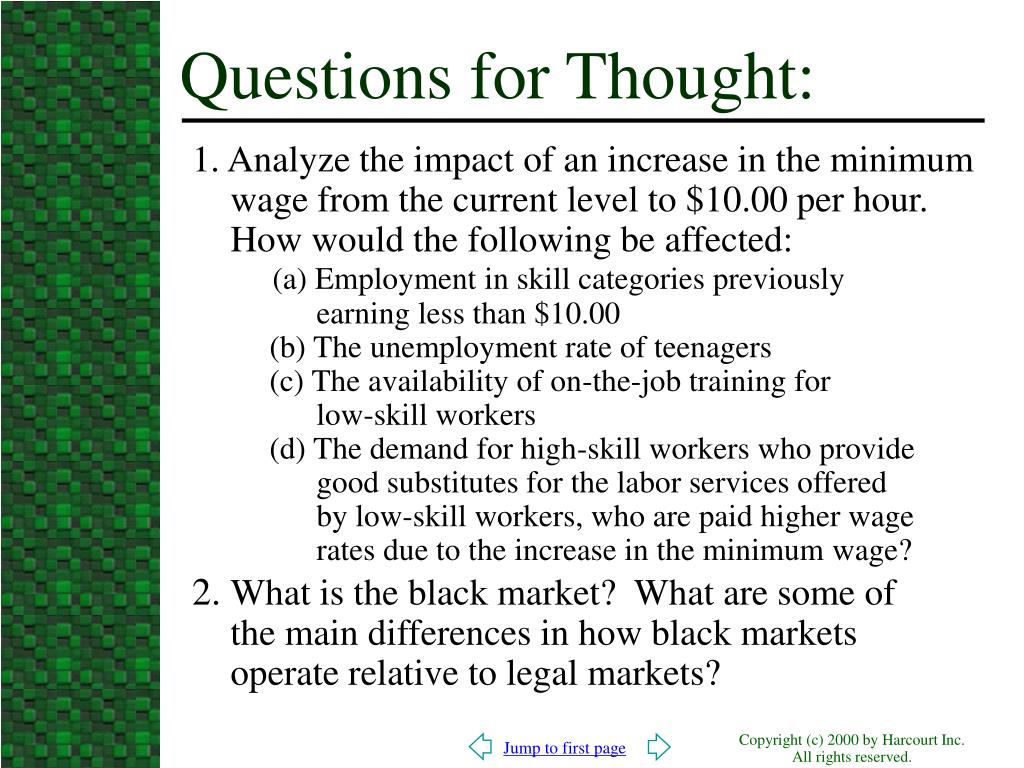 Questions for Thought:

1. Analyze the impact of an increase in the minimum wage from the current level to \$10.00 per hour. How would the following be affected:

(a) Employment in skill categories previously earning less than \$10.00

(b) The unemployment rate of teenagers

(c) The availability of on-the-job training for low-skill workers

(d) The demand for high-skill workers who provide good substitutes for the labor services offered by low-skill workers, who are paid higher wage rates due to the increase in the minimum wage?

2. What is the black market? What are some of the main differences in how black markets operate relative to legal markets?

Jump to first page

Copyright (c) 2000 by Harcourt Inc. All rights reserved.